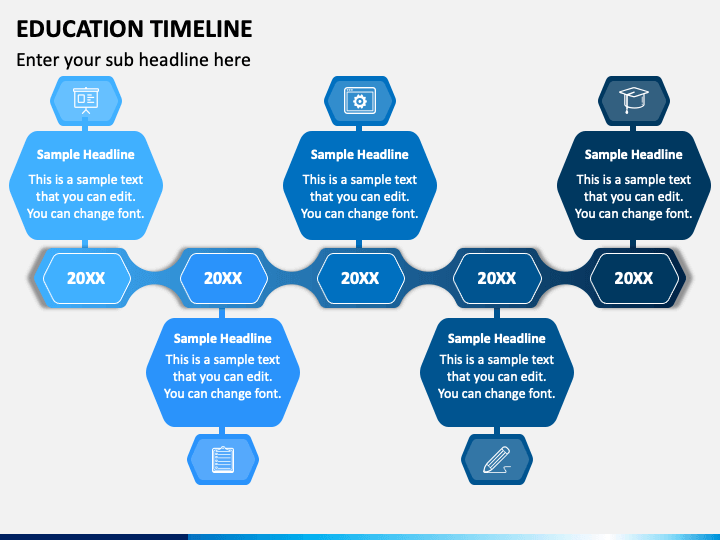 EDUCATION TIMELINE

Enter your sub headline here

Sample Headline

This is a sample text that you can edit. You can change font.

Sample Headline

This is a sample text that you can edit. You can change font.

Sample Headline

This is a sample text that you can edit. You can change font.

20XX

20XX

20XX

20XX

20XX

Sample Headline

This is a sample text that you can edit. You can change font.

Sample Headline

This is a sample text that you can edit. You can change font.